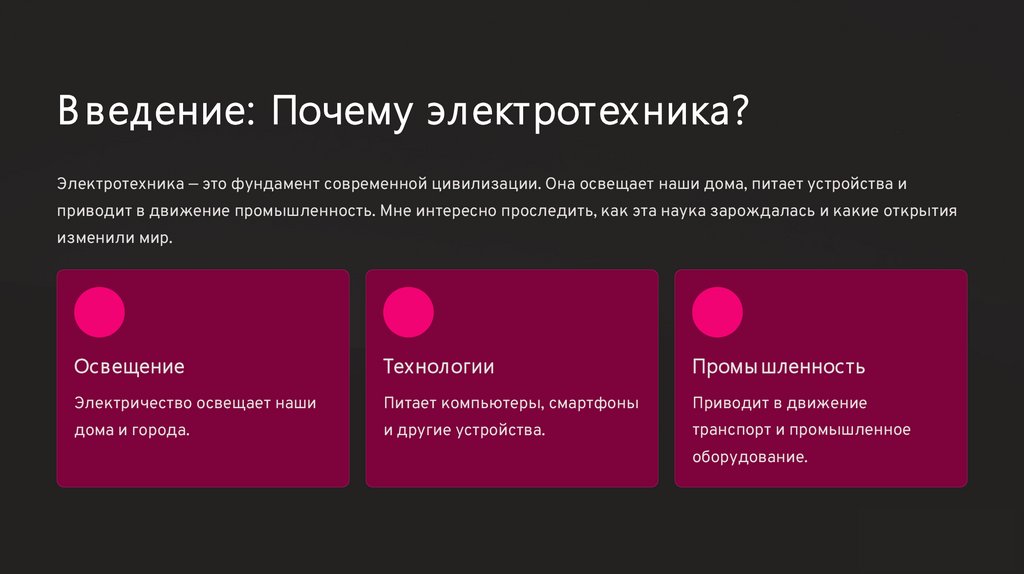 Введение: Почему электротехника?

Электротехника — это фундамент современной цивилизации. Она освещает наши дома, питает устройства и приводит в движение промышленность. Мне интересно проследить, как эта наука зарождалась и какие открытия изменили мир.

Освещение

Электричество освещает наши дома и города.

Технологии

Питает компьютеры, смартфоны и другие устройства.

Промышленность

Приводит в движение транспорт и промышленное оборудование.